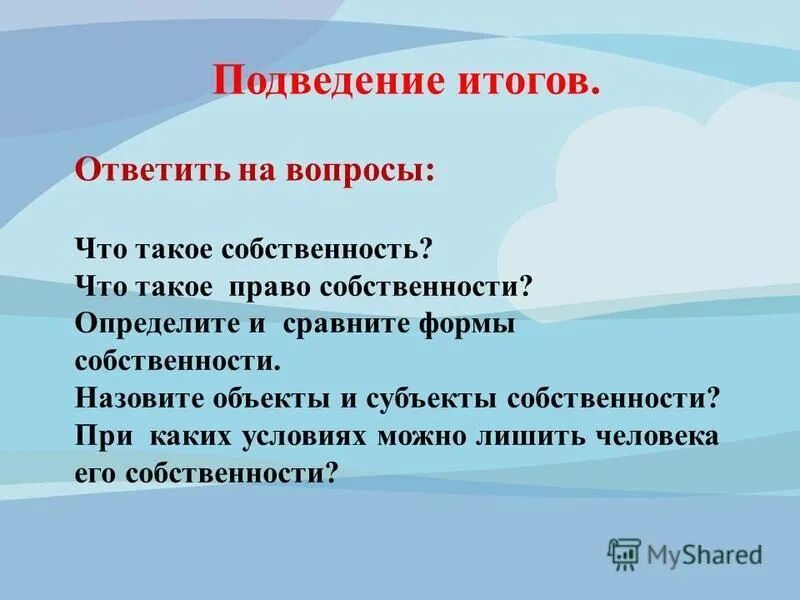 Подведение итогов.

Ответить на вопросы:

Что такое собственность?
Что такое право собственности?
Определите и сравните формы собственности.
Назовите объекты и субъекты собственности?
При каких условиях можно лишить человека его собственности?

MyShared